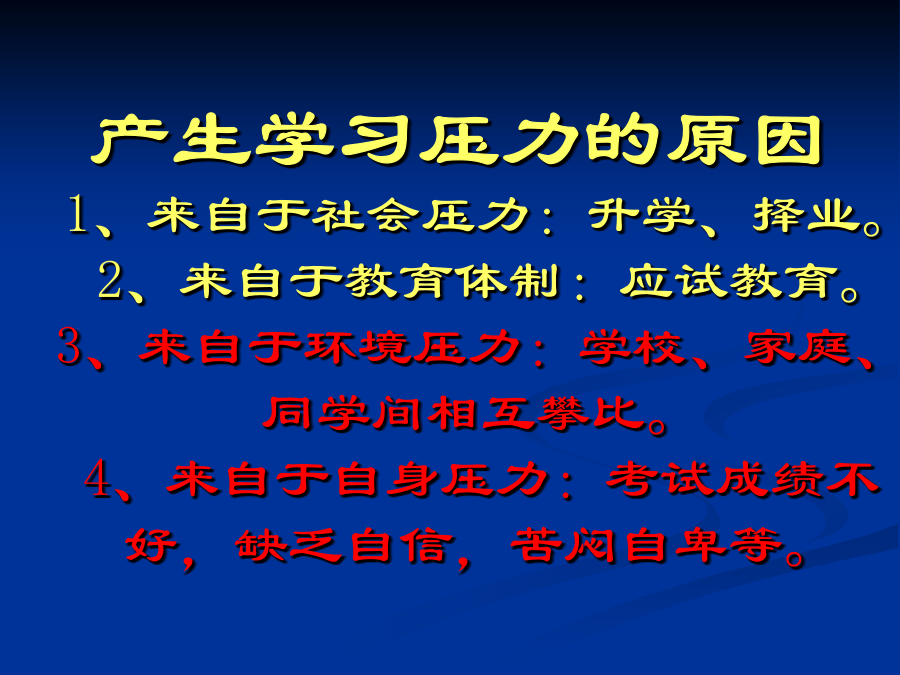 产生学习压力的原因

1、来自于社会压力：升学、择业。

2、来自于教育体制：应试教育。

3、来自于环境压力：学校、家庭、同学间相互攀比。

4、来自于自身压力：考试成绩不好，缺乏自信，苦闷自卑等。